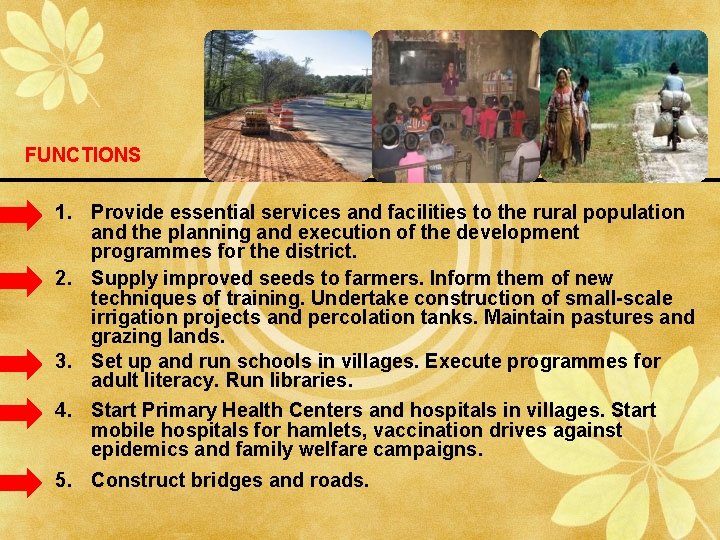 FUNCTIONS

1. Provide essential services and facilities to the rural population and the planning and execution of the development programmes for the district.

2. Supply improved seeds to farmers. Inform them of new techniques of training. Undertake construction of small-scale irrigation projects and percolation tanks. Maintain pastures and grazing lands.

3. Set up and run schools in villages. Execute programmes for adult literacy. Run libraries.

4. Start Primary Health Centers and hospitals in villages. Start mobile hospitals for hamlets, vaccination drives against epidemics and family welfare campaigns.

5. Construct bridges and roads.